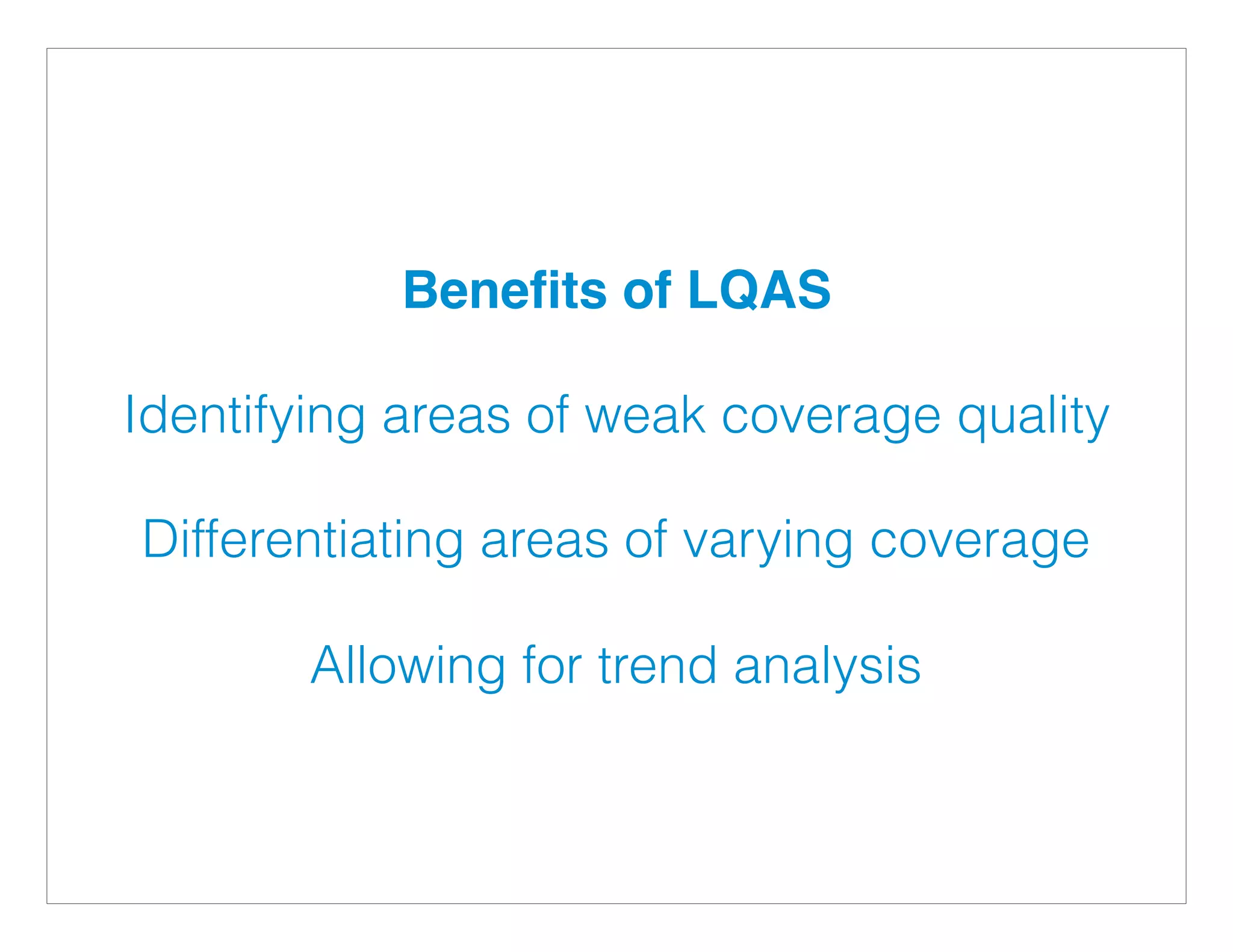 Benefits of LQAS

Identifying areas of weak coverage quality

Differentiating areas of varying coverage

Allowing for trend analysis